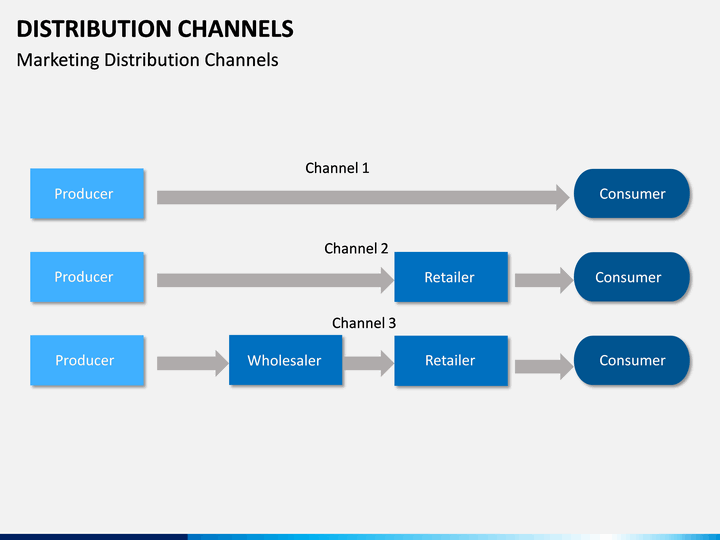 DISTRIBUTION CHANNELS
Marketing Distribution Channels

Channel 1
Producer
Consumer

Channel 2
Producer
Retailer
Consumer

Channel 3
Producer
Wholesaler
Retailer
Consumer